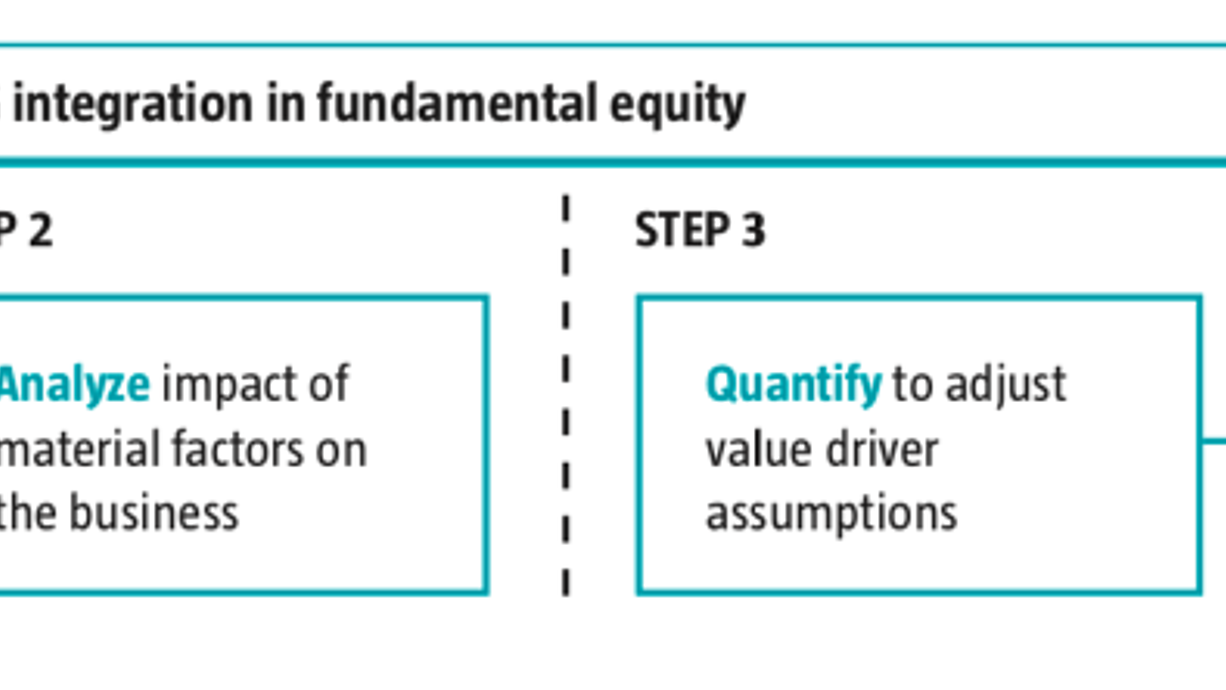 integration in fundamental equity

P 2

Analyze impact of material factors on the business

STEP 3

Quantify to adjust value driver assumptions